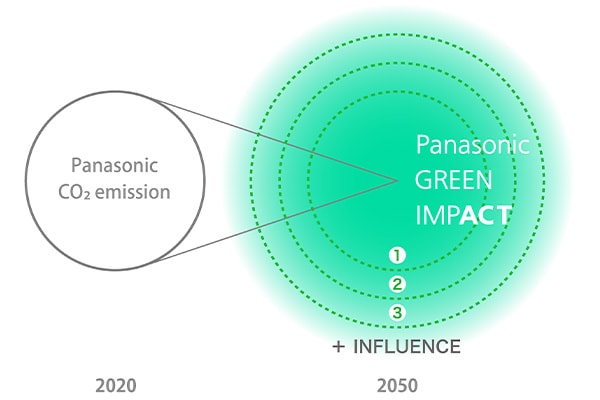 Panasonic
$CO_2$ emission

Panasonic
GREEN
IMPACT

1
2
3

+ INFLUENCE

2020

2050